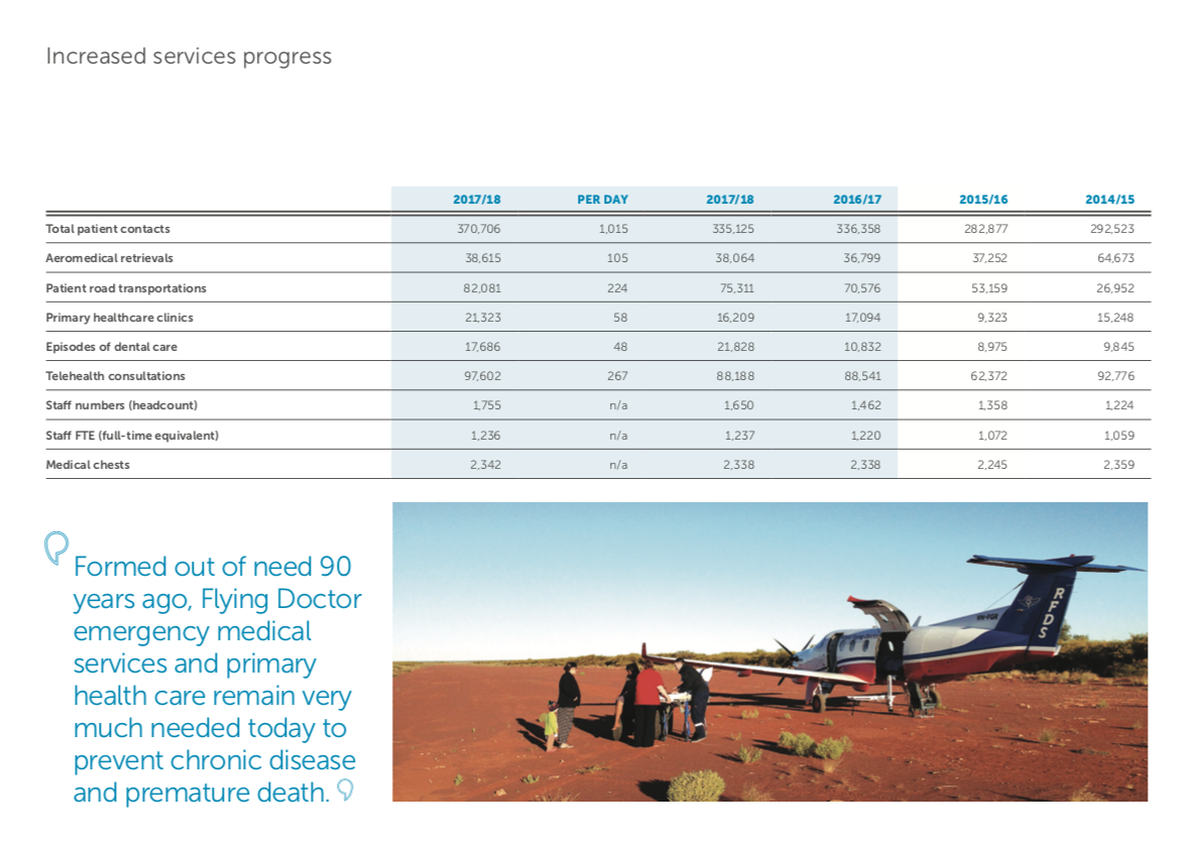 Increased services progress

| | 2017/18 | PER DAY | 2017/18 | 2016/17 | 2015/16 | 2014/15 |
|---|---|---|---|---|---|---|
| Total patient contacts | 370,706 | 1,015 | 335,125 | 336,358 | 282,877 | 292,523 |
| Aeromedical retrievals | 38,615 | 105 | 38,064 | 36,799 | 37,252 | 64,673 |
| Patient road transportations | 82,081 | 224 | 75,311 | 70,576 | 53,159 | 26,952 |
| Primary healthcare clinics | 21,323 | 58 | 16,209 | 17,094 | 9,323 | 15,248 |
| Episodes of dental care | 17,686 | 48 | 21,828 | 10,832 | 8,975 | 9,845 |
| Telehealth consultations | 97,602 | 267 | 88,188 | 88,541 | 62,372 | 92,776 |
| Staff numbers (headcount) | 1,755 | n/a | 1,650 | 1,462 | 1,358 | 1,224 |
| Staff FTE (full-time equivalent) | 1,236 | n/a | 1,237 | 1,220 | 1,072 | 1,059 |
| Medical chests | 2,342 | n/a | 2,338 | 2,338 | 2,245 | 2,359 |

Formed out of need 90 years ago, Flying Doctor emergency medical services and primary health care remain very much needed today to prevent chronic disease and premature death.

RFDS